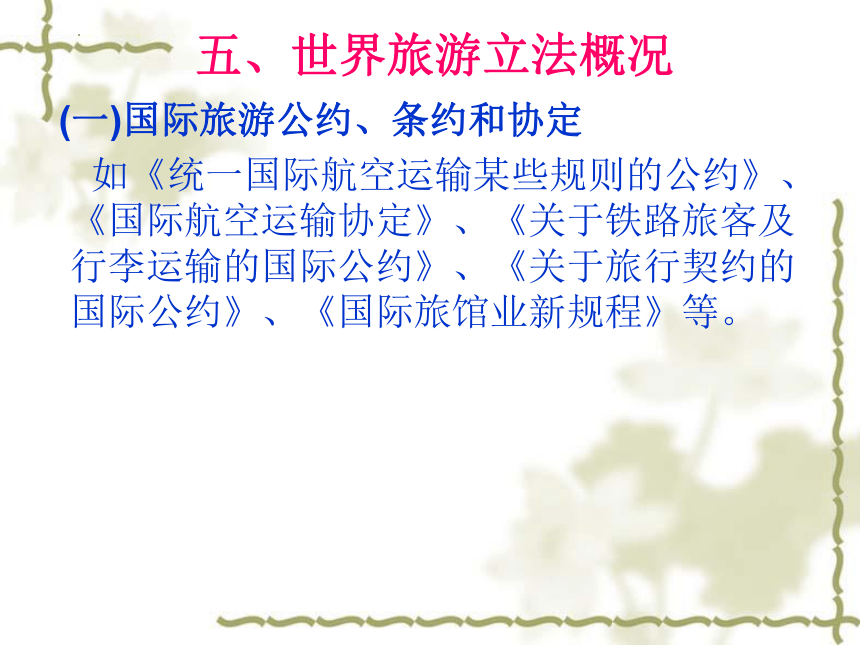 五、世界旅游立法概况

(一)国际旅游公约、条约和协定

如《统一国际航空运输某些规则的公约》、《国际航空运输协定》、《关于铁路旅客及行李运输的国际公约》、《关于旅行契约的国际公约》、《国际旅馆业新规程》等。